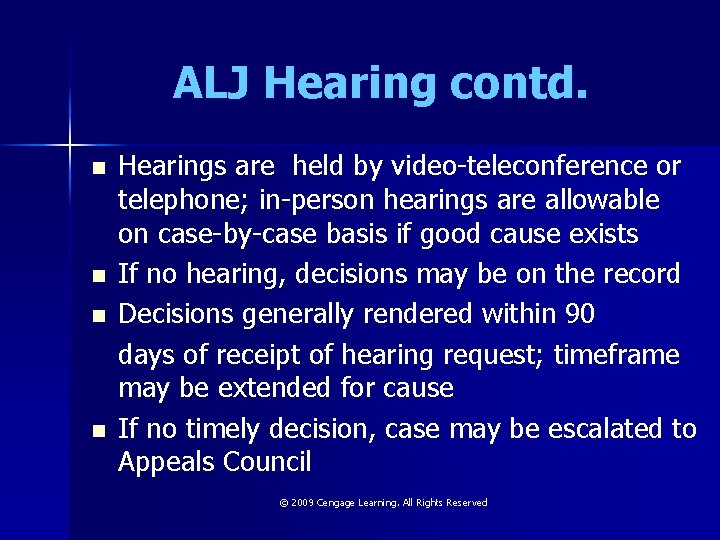 ALJ Hearing contd.

- Hearings are held by video-teleconference or telephone; in-person hearings are allowable on case-by-case basis if good cause exists
- If no hearing, decisions may be on the record
- Decisions generally rendered within 90 days of receipt of hearing request; timeframe may be extended for cause
- If no timely decision, case may be escalated to Appeals Council

© 2009 Cengage Learning. All Rights Reserved